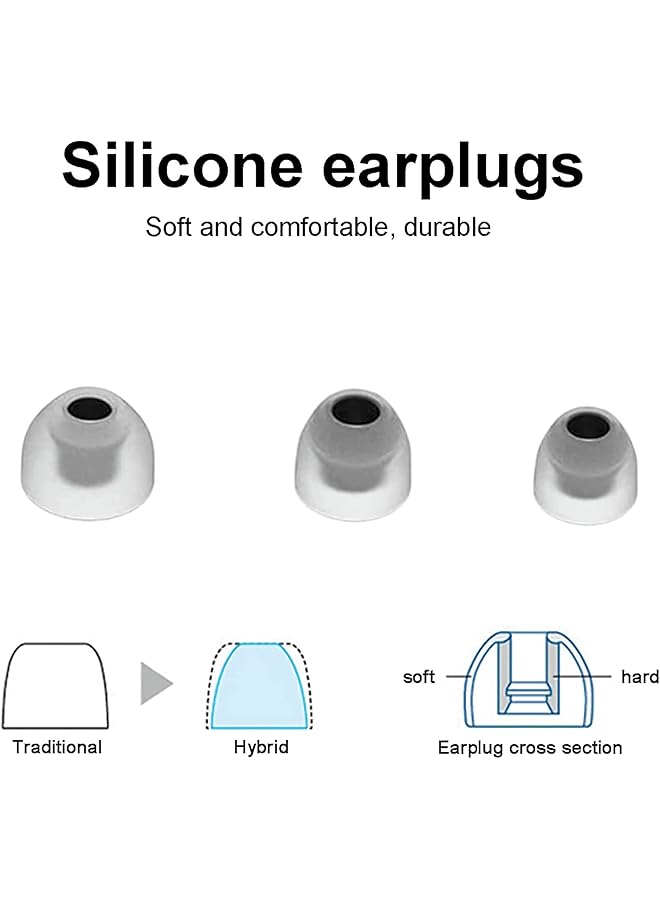 Silicone earplugs

Soft and comfortable, durable

Traditional

Hybrid

soft

hard

Earplug cross section